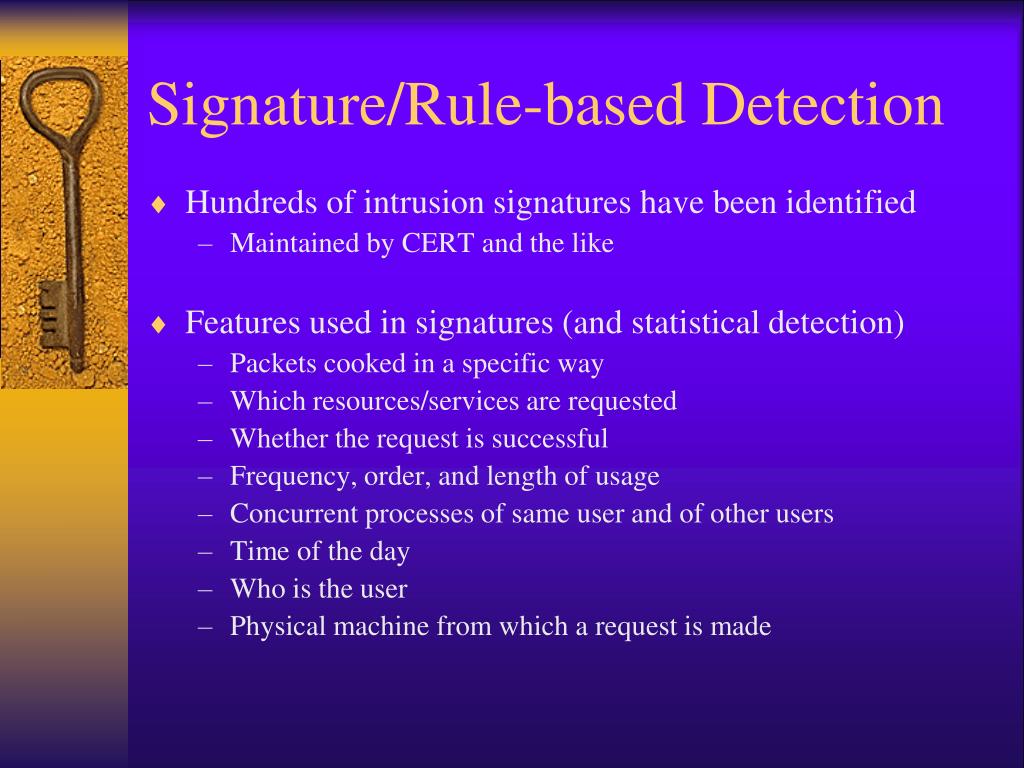 Signature/Rule-based Detection

♦ Hundreds of intrusion signatures have been identified
– Maintained by CERT and the like

♦ Features used in signatures (and statistical detection)
– Packets cooked in a specific way
– Which resources/services are requested
– Whether the request is successful
– Frequency, order, and length of usage
– Concurrent processes of same user and of other users
– Time of the day
– Who is the user
– Physical machine from which a request is made